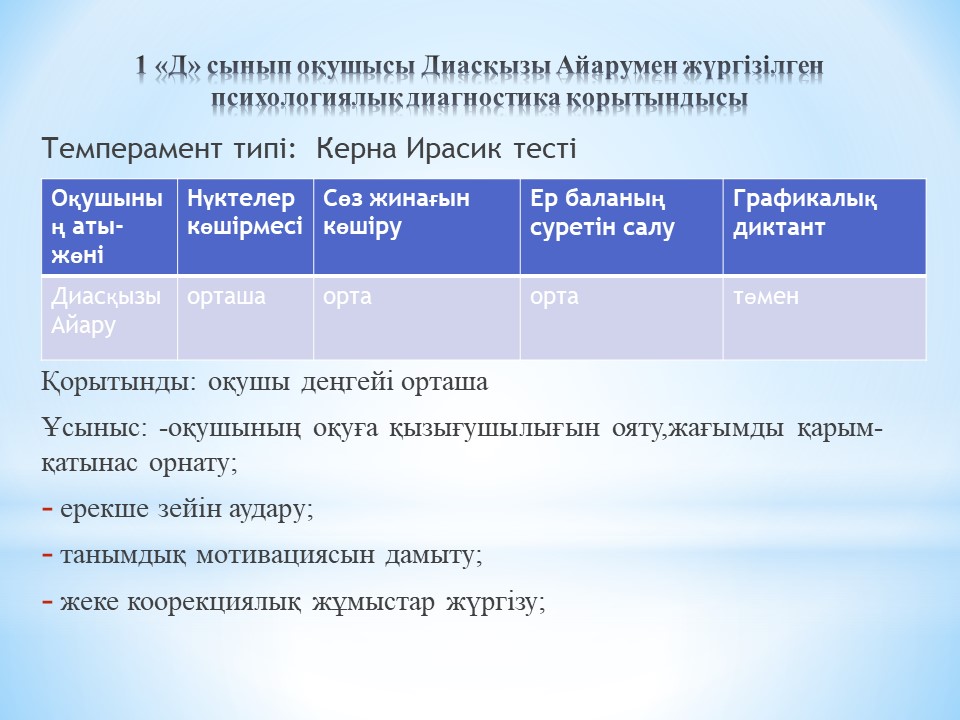 1 «Д» сынып оқушысы Диасқызы Айарумен жүргізілген психологиялық диагностика қорытындысы

Темперамент типі: Керна Ирасик тесті

| Оқушының аты-жөні | Нүктелер көшірмесі | Сөз жинағын көшіру | Ер баланың суретін салу | Графикалық диктант |
|---|---|---|---|---|
| Диасқызы Айару | орташа | орта | орта | төмен |

Қорытынды: оқушы деңгейі орташа

Ұсыныс: -оқушының оқуға қызығушылығын ояту,жағымды қарым-қатынас орнату;

- ерекше зейін аудару;

- танымдық мотивациясын дамыту;

- жеке коорекциялық жұмыстар жүргізу;